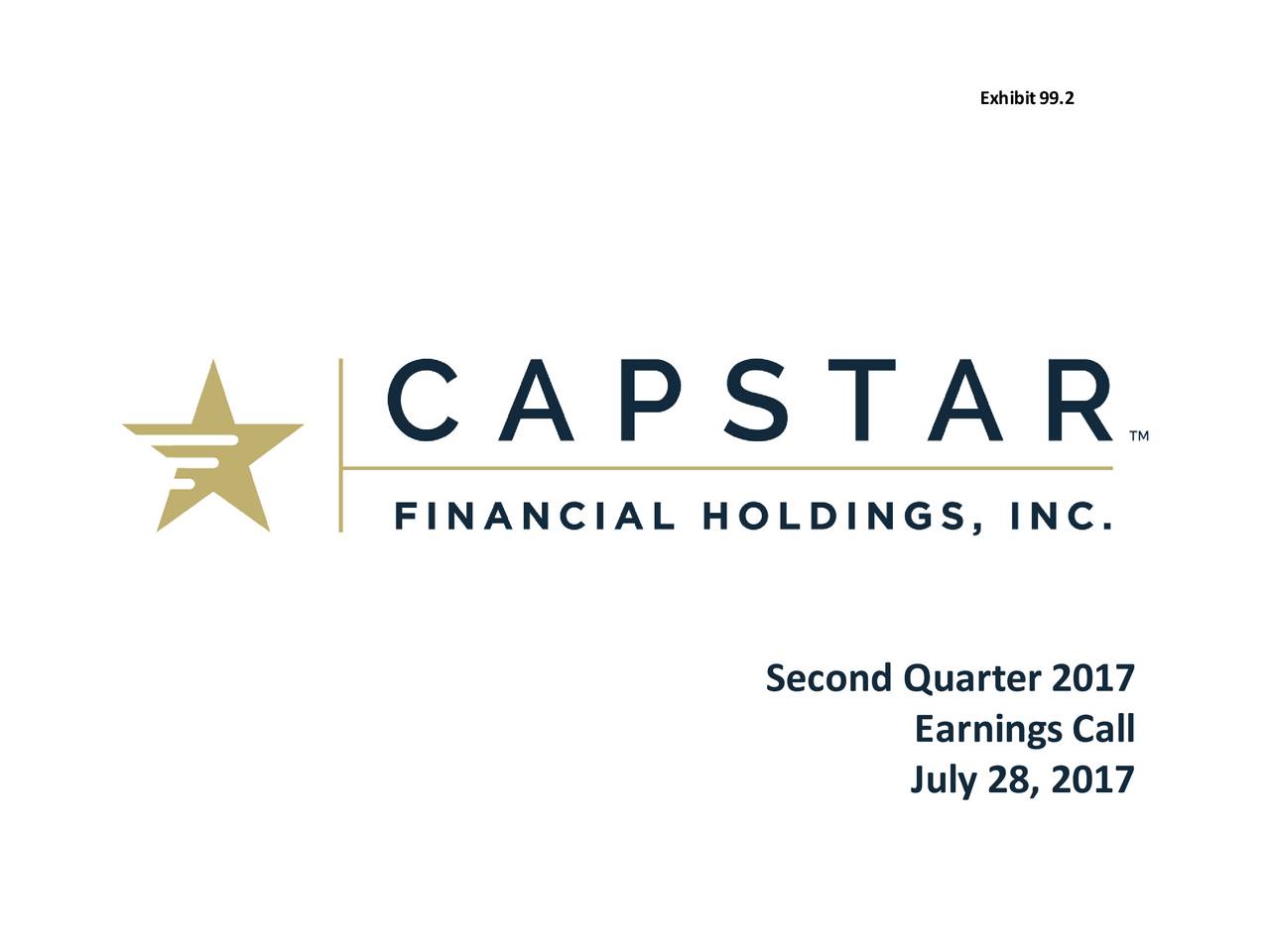 Exhibit 99.2

CAPSTAR™

FINANCIAL HOLDINGS, INC.

Second Quarter 2017
Earnings Call
July 28, 2017